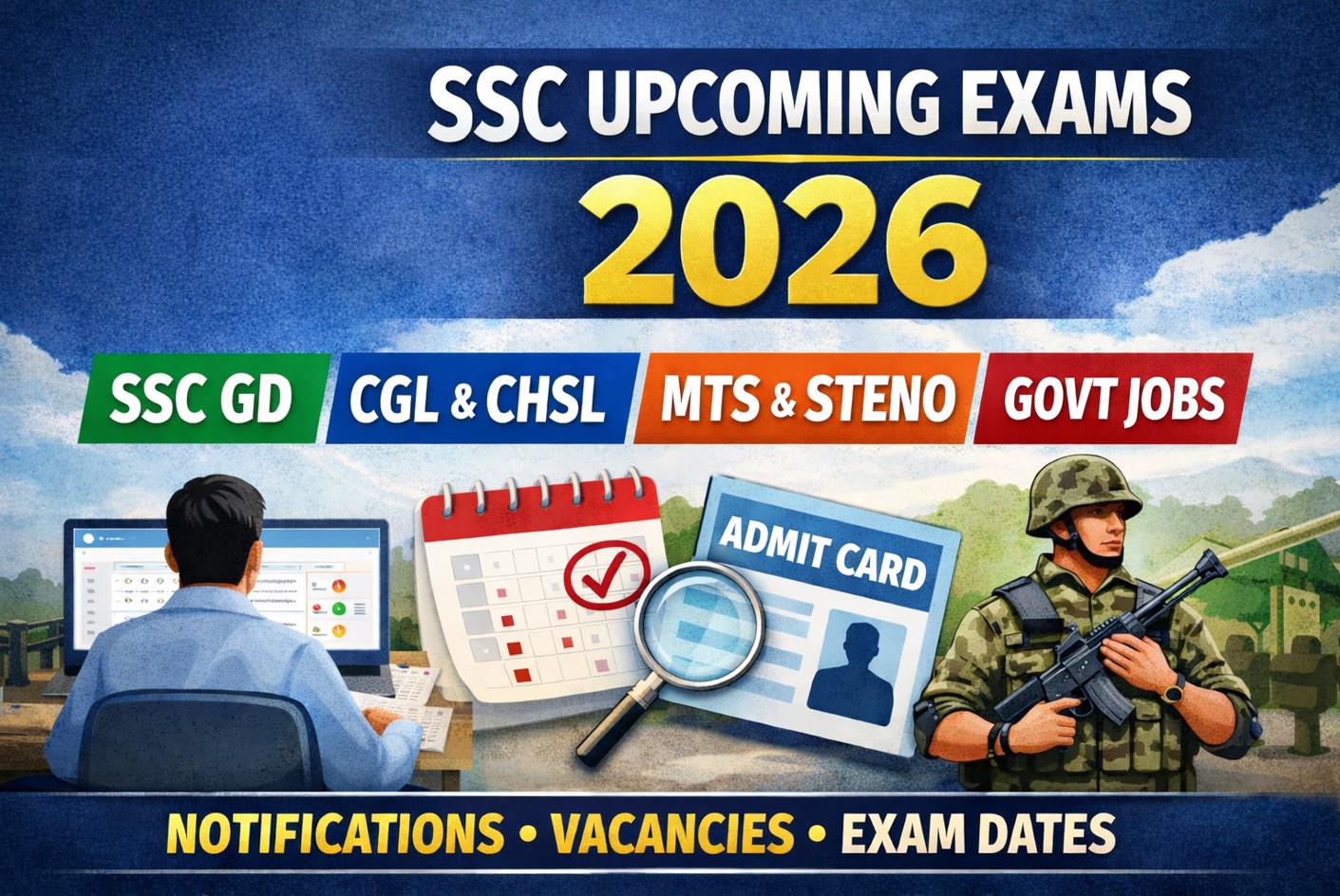 SSC UPCOMING EXAMS
2026

SSC GD
CGL & CHSL
MTS & STENO
GOVT JOBS

ADMIT CARD

NOTIFICATIONS • VACANCIES • EXAM DATES